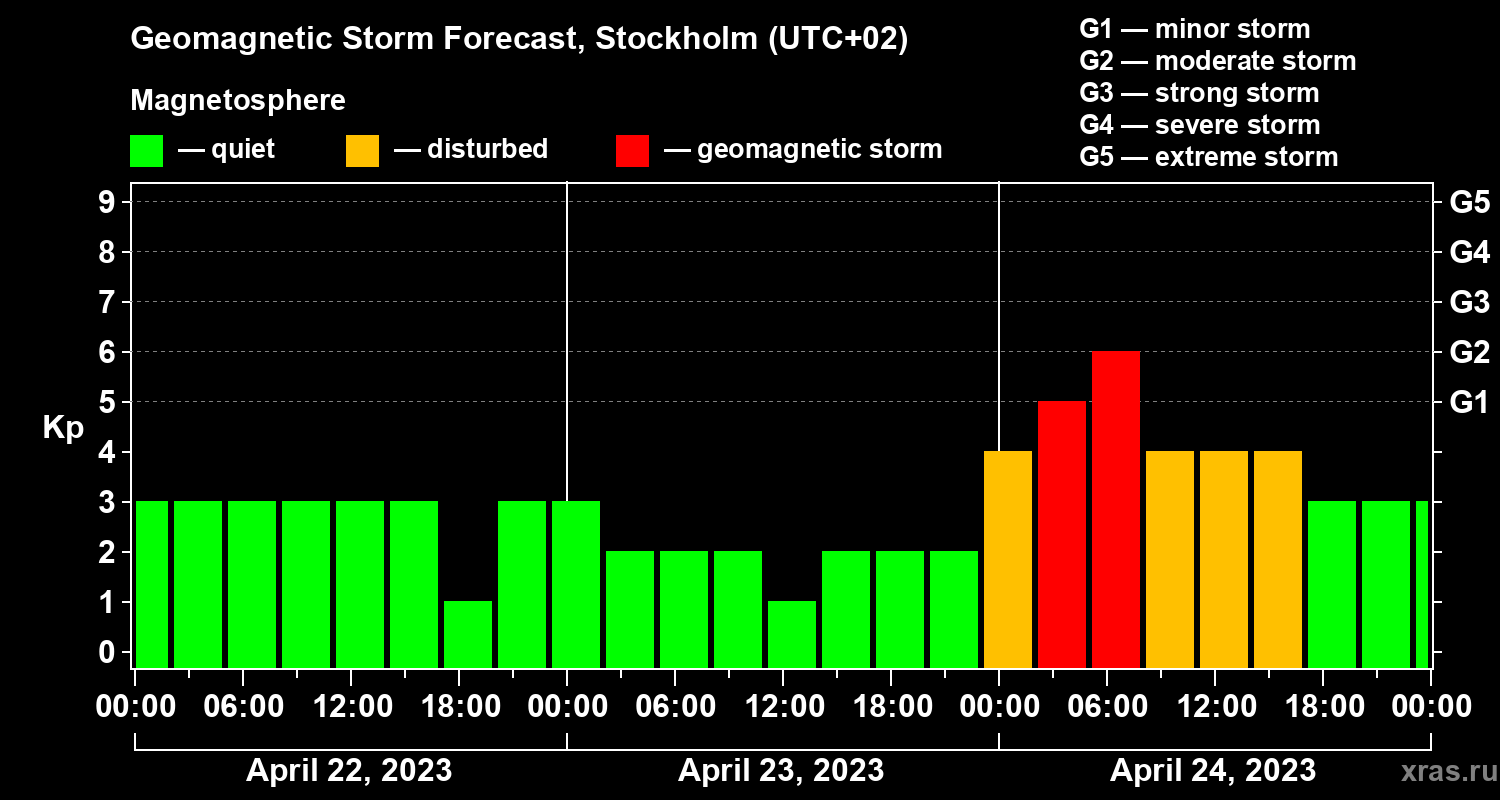 Geomagnetic Storm Forecast, Stockholm (UTC+02)

Magnetosphere

— quiet — disturbed — geomagnetic storm

G1 — minor storm
G2 — moderate storm
G3 — strong storm
G4 — severe storm
G5 — extreme storm

Kp

9
8
7
6
5
4
3
2
1
0

G5
G4
G3
G2
G1

00:00 06:00 12:00 18:00 00:00 06:00 12:00 18:00 00:00 06:00 12:00 18:00 00:00

April 22, 2023 April 23, 2023 April 24, 2023

xras.ru